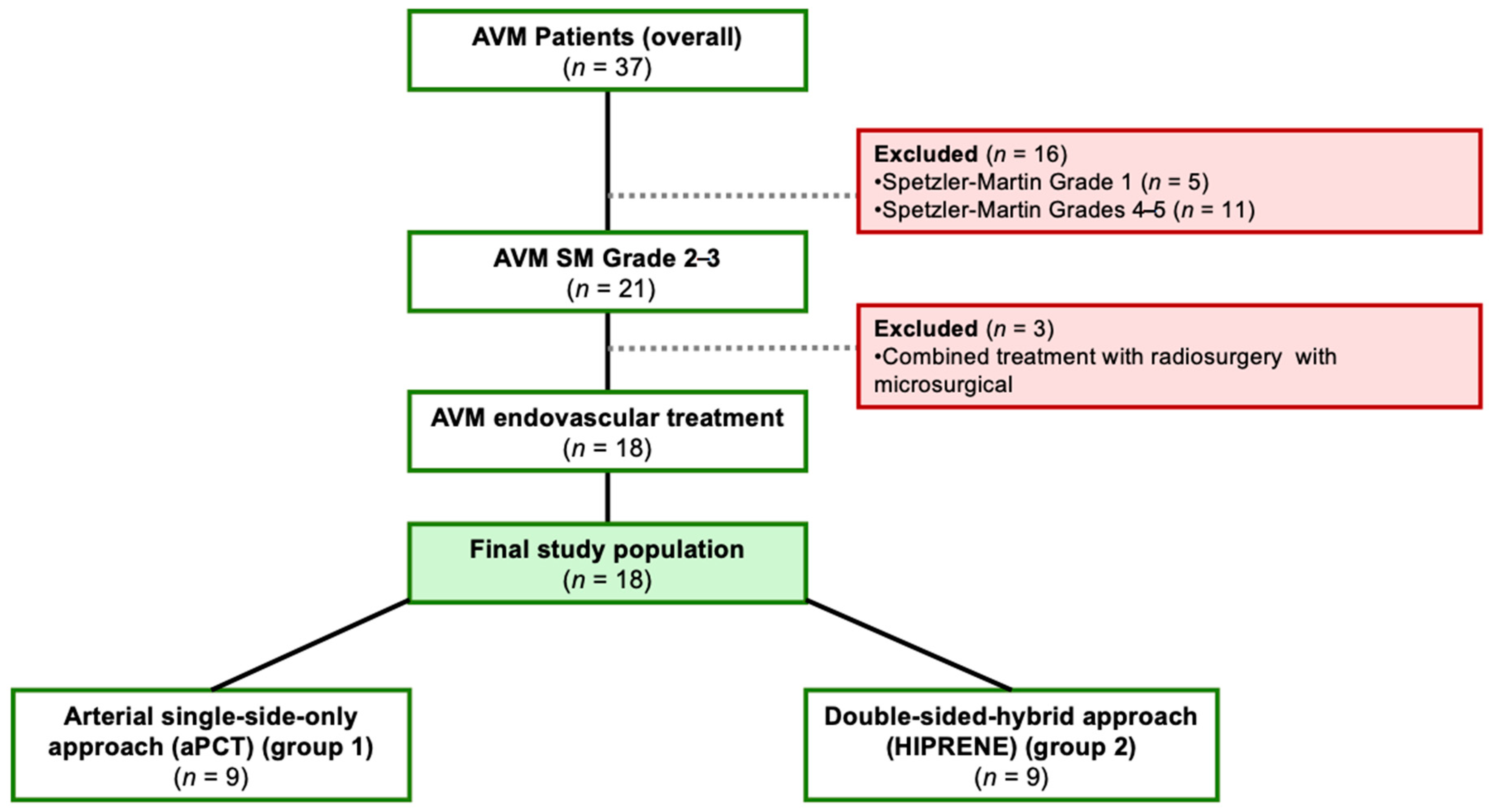 AVM Patients (overall)
($n$ = 37)

Excluded ($n$ = 16)
•Spetzler-Martin Grade 1 ($n$ = 5)
•Spetzler-Martin Grades 4–5 ($n$ = 11)

AVM SM Grade 2–3
($n$ = 21)

Excluded ($n$ = 3)
•Combined treatment with radiosurgery with microsurgical

AVM endovascular treatment
($n$ = 18)

Final study population
($n$ = 18)

Arterial single-side-only approach (aPCT) (group 1)
($n$ = 9)

Double-sided-hybrid approach (HIPRENE) (group 2)
($n$ = 9)